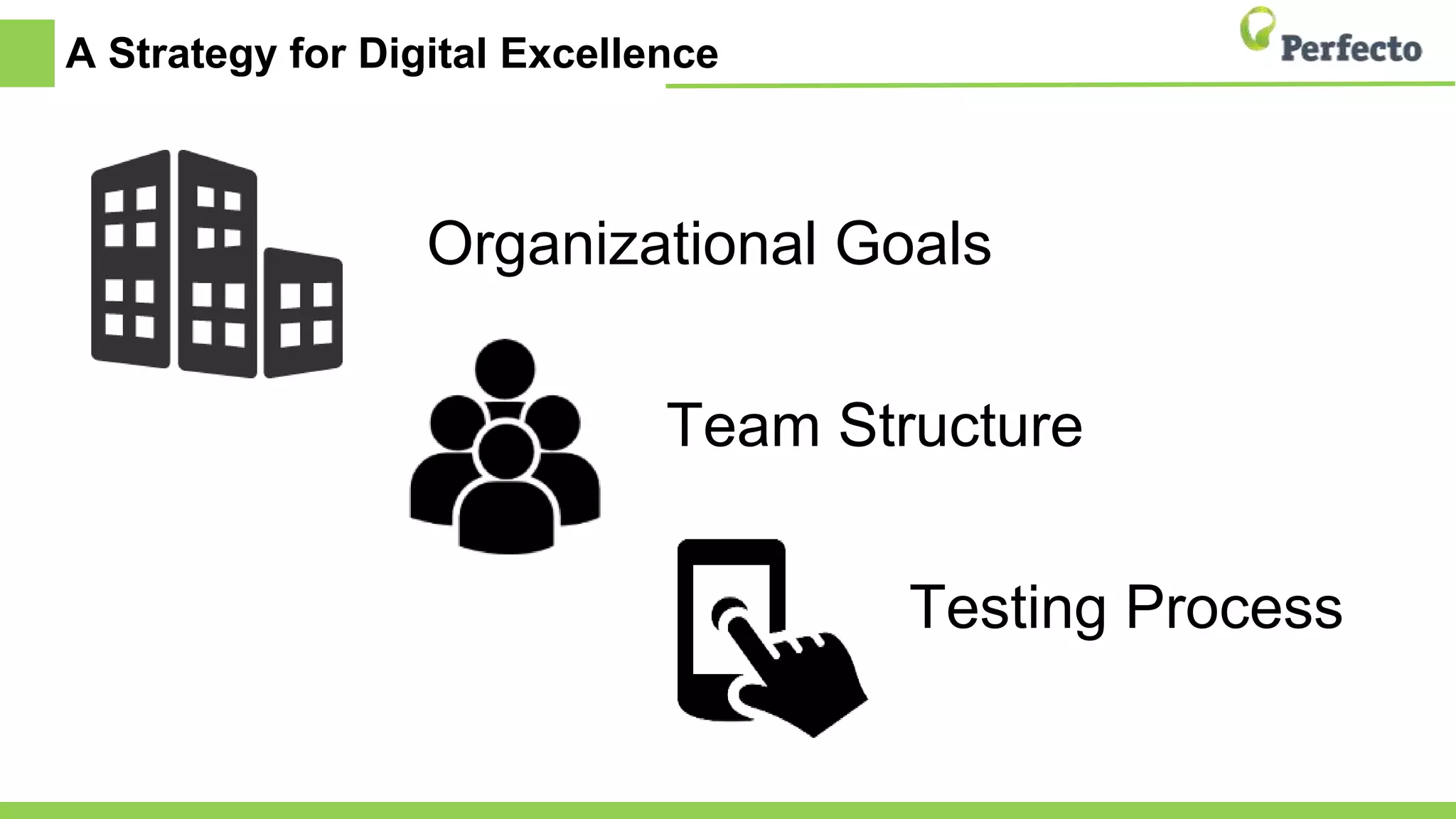 A Strategy for Digital Excellence

Perfecto

Organizational Goals

Team Structure

Testing Process